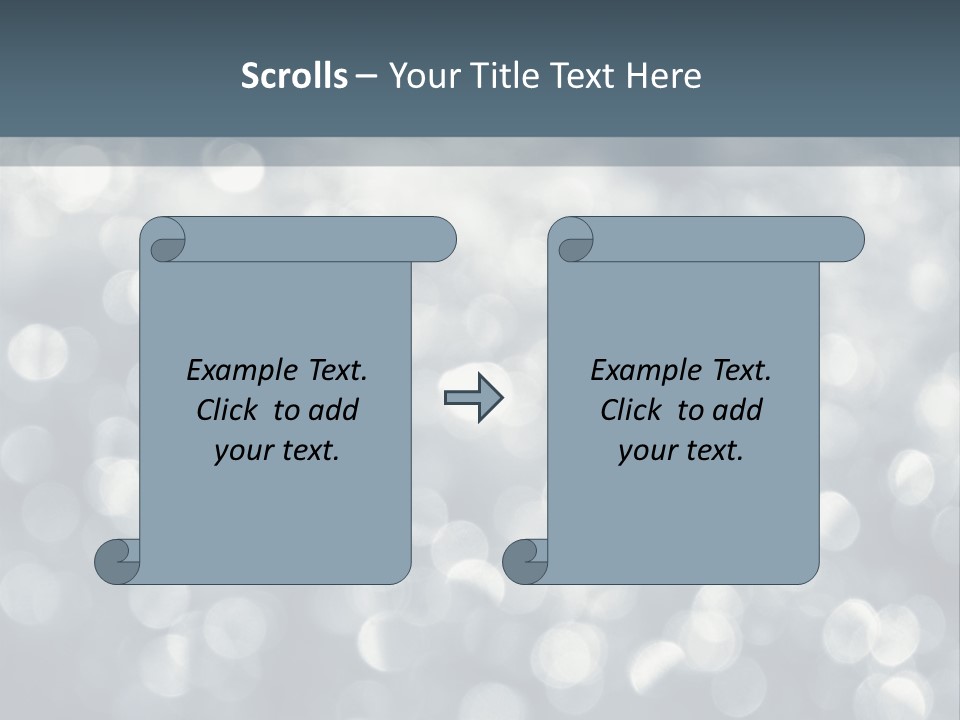 Scrolls – Your Title Text Here

Example Text. Click to add your text.

Example Text. Click to add your text.